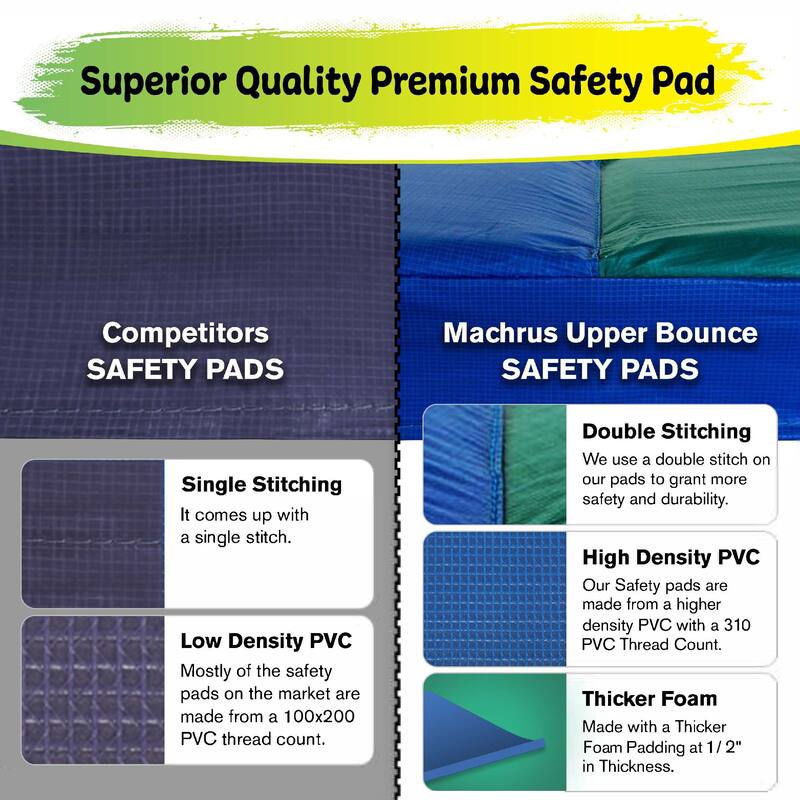 Superior Quality Premium Safety Pad

Competitors
SAFETY PADS

Single Stitching
It comes up with a single stitch.

Low Density PVC
Mostly of the safety pads on the market are made from a 100x200 PVC thread count.

Machrus Upper Bounce
SAFETY PADS

Double Stitching
We use a double stitch on our pads to grant more safety and durability.

High Density PVC
Our Safety pads are made from a higher density PVC with a 310 PVC Thread Count.

Thicker Foam
Made with a Thicker Foam Padding at 1/ 2" in Thickness.